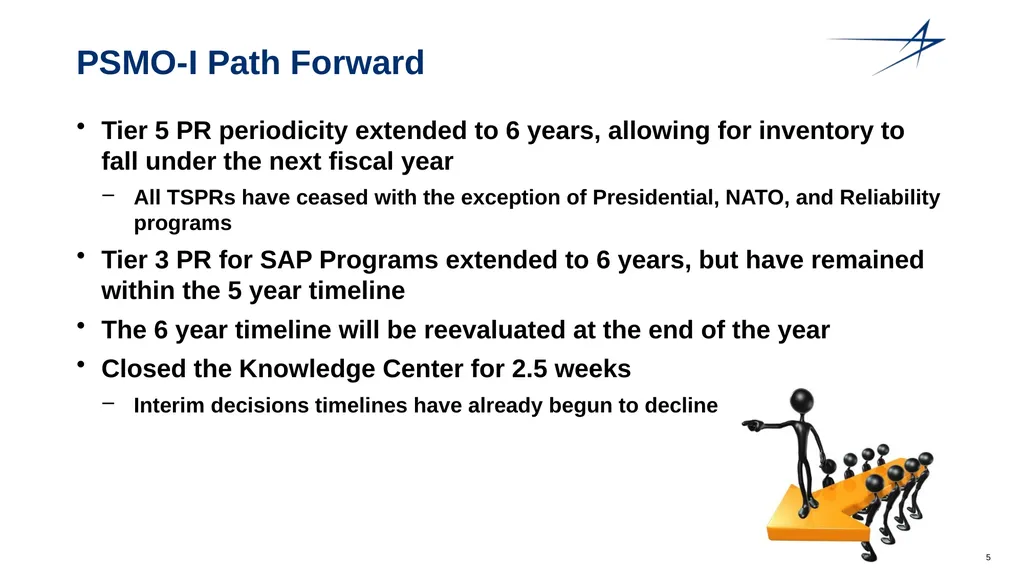 PSMO-I Path Forward

• Tier 5 PR periodicity extended to 6 years, allowing for inventory to fall under the next fiscal year

– All TSPRs have ceased with the exception of Presidential, NATO, and Reliability programs

• Tier 3 PR for SAP Programs extended to 6 years, but have remained within the 5 year timeline

• The 6 year timeline will be reevaluated at the end of the year

• Closed the Knowledge Center for 2.5 weeks

– Interim decisions timelines have already begun to decline

5